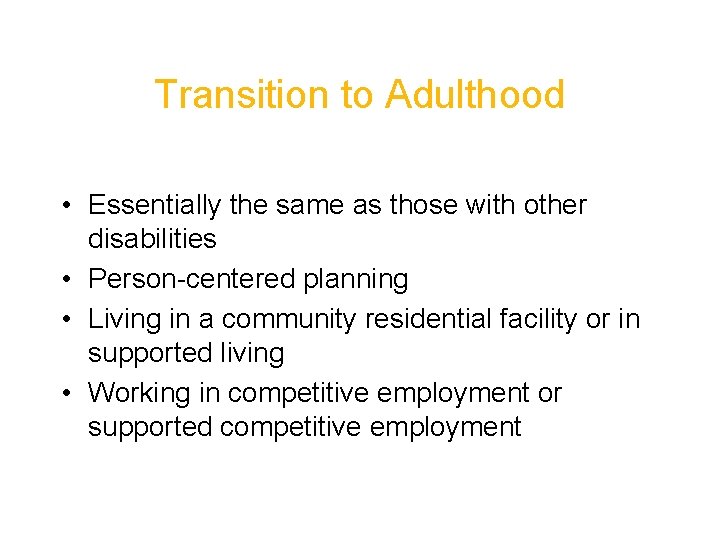 Transition to Adulthood

• Essentially the same as those with other disabilities
• Person-centered planning
• Living in a community residential facility or in supported living
• Working in competitive employment or supported competitive employment